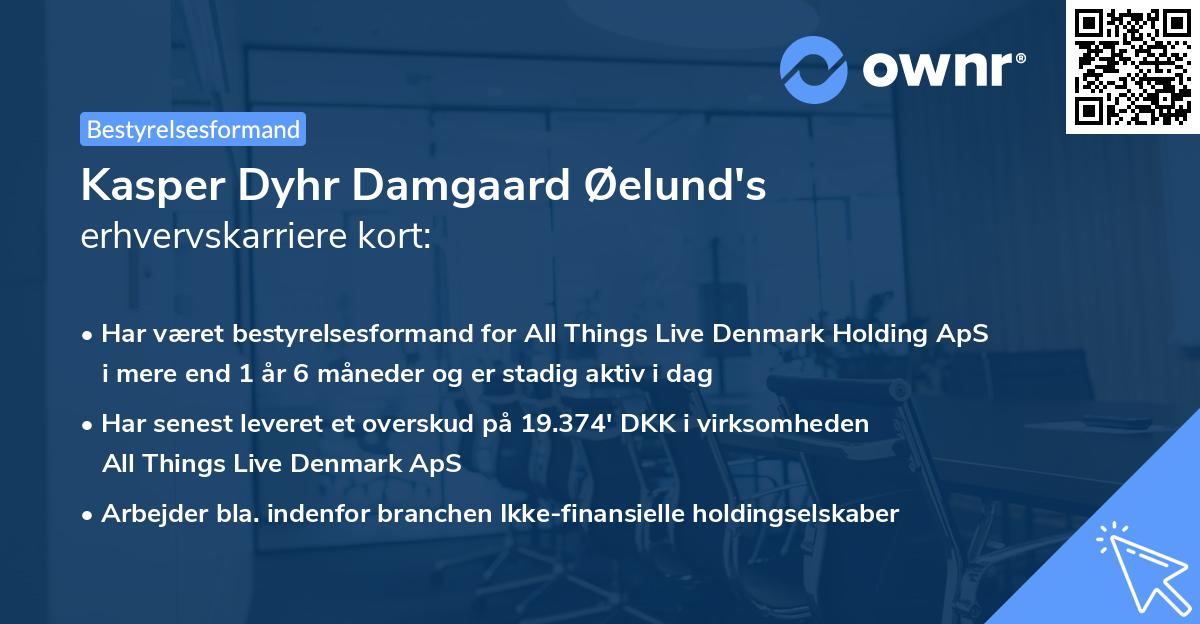 ownr®

Bestyrelsesformand

Kasper Dyhr Damgaard Øelund's
erhvervskarriere kort:

• Har været bestyrelsesformand for All Things Live Denmark Holding ApS i mere end 1 år 6 måneder og er stadig aktiv i dag

• Har senest leveret et overskud på 19.374' DKK i virksomheden All Things Live Denmark ApS

• Arbejder bla. indenfor branchen Ikke-finansielle holdingselskaber